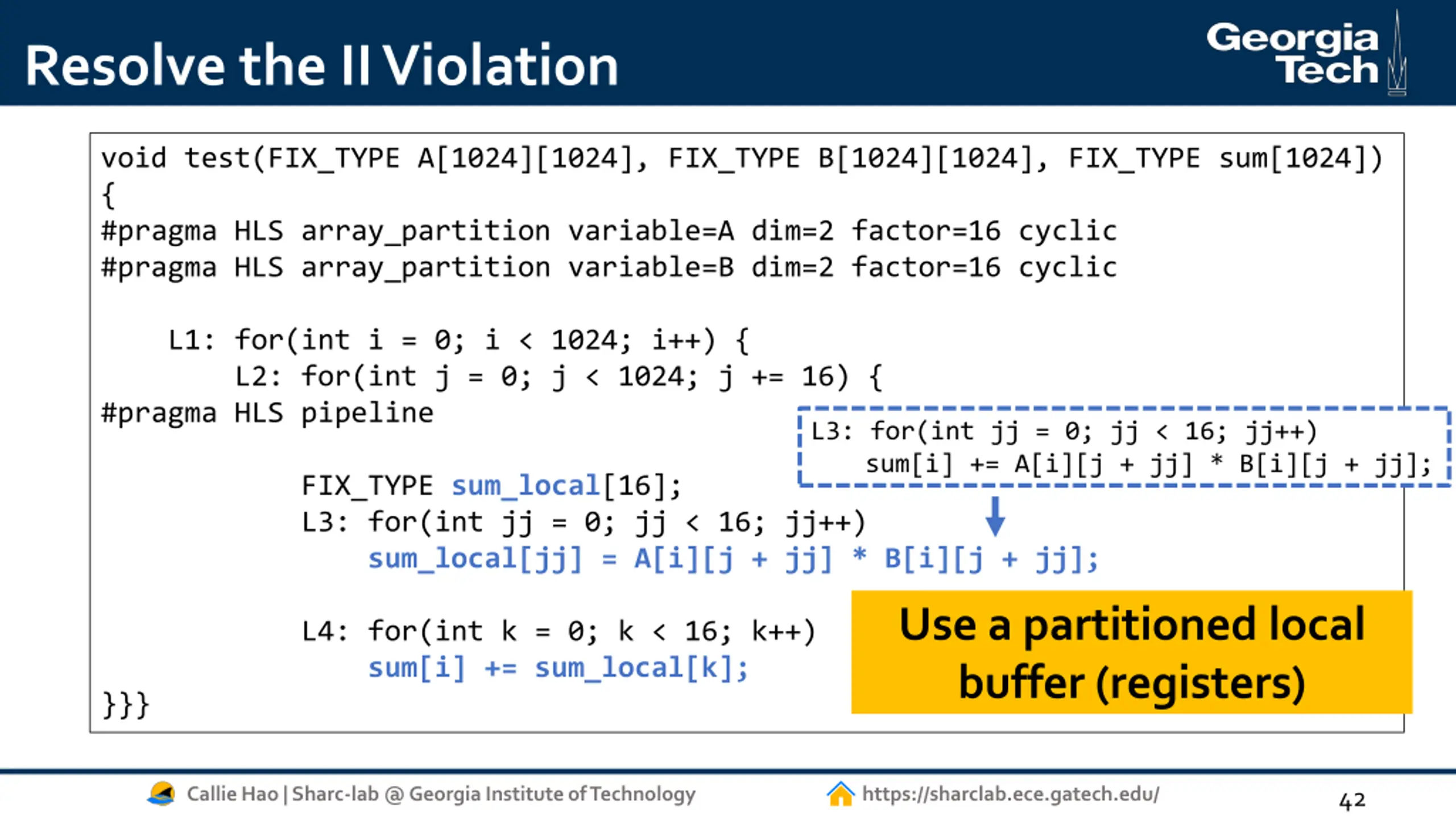 Resolve the II Violation

Georgia Tech

void test(FIX_TYPE A[1024][1024], FIX_TYPE B[1024][1024], FIX_TYPE sum[1024])
{
#pragma HLS array_partition variable=A dim=2 factor=16 cyclic
#pragma HLS array_partition variable=B dim=2 factor=16 cyclic

L1: for(int i = 0; i < 1024; i++) {
L2: for(int j = 0; j < 1024; j += 16) {
#pragma HLS pipeline

FIX_TYPE sum_local[16];
L3: for(int jj = 0; jj < 16; jj++)
sum_local[jj] = A[i][j + jj] * B[i][j + jj];

L4: for(int k = 0; k < 16; k++)
sum[i] += sum_local[k];
}}}

L3: for(int jj = 0; jj < 16; jj++)
sum[i] += A[i][j + jj] * B[i][j + jj];

Use a partitioned local buffer (registers)

Callie Hao | Sharc-lab @ Georgia Institute of Technology
https://sharclab.ece.gatech.edu/
42